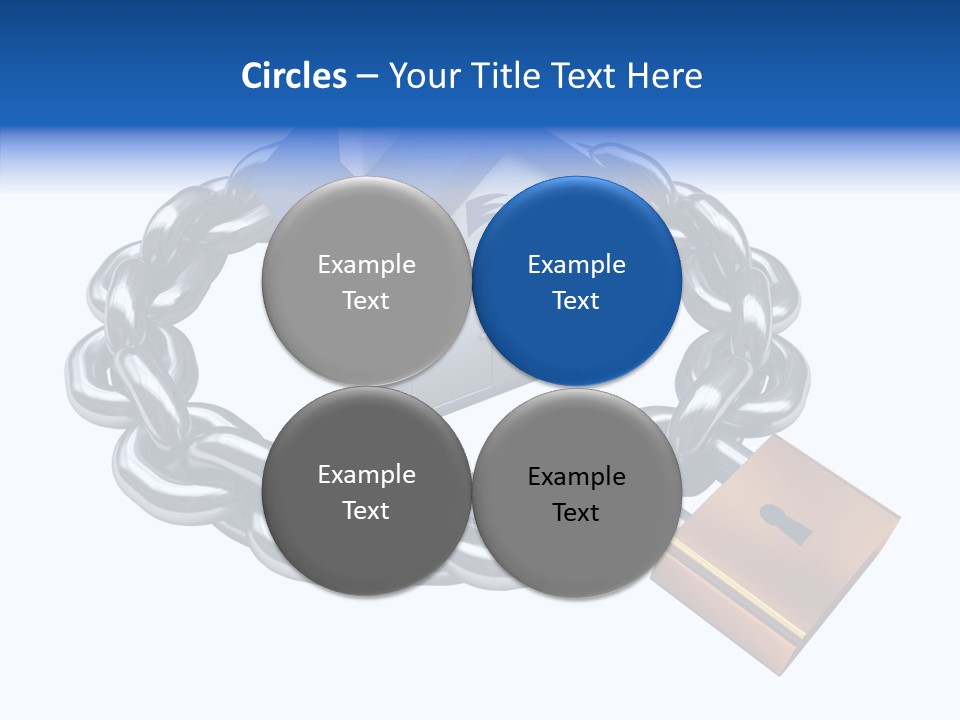 Circles – Your Title Text Here

Example Text

Example Text

Example Text

Example Text